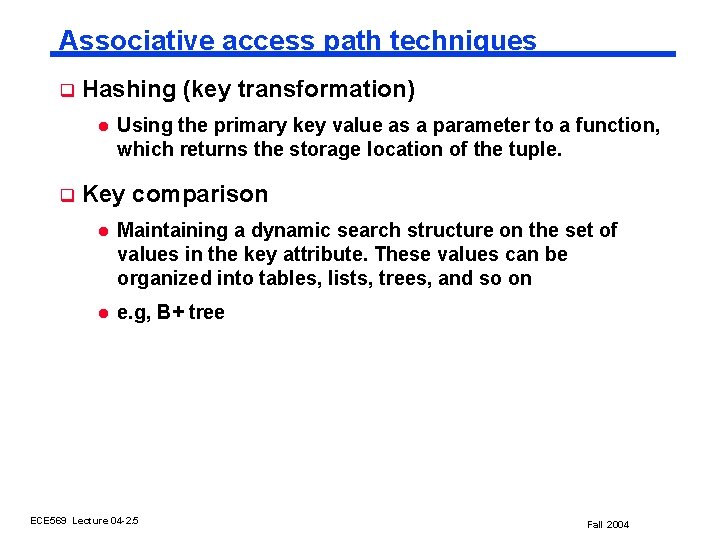 Associative access path techniques

Hashing (key transformation)

Using the primary key value as a parameter to a function, which returns the storage location of the tuple.

Key comparison

Maintaining a dynamic search structure on the set of values in the key attribute. These values can be organized into tables, lists, trees, and so on

e.g, B+ tree

ECE569 Lecture 04-2.5

Fall 2004